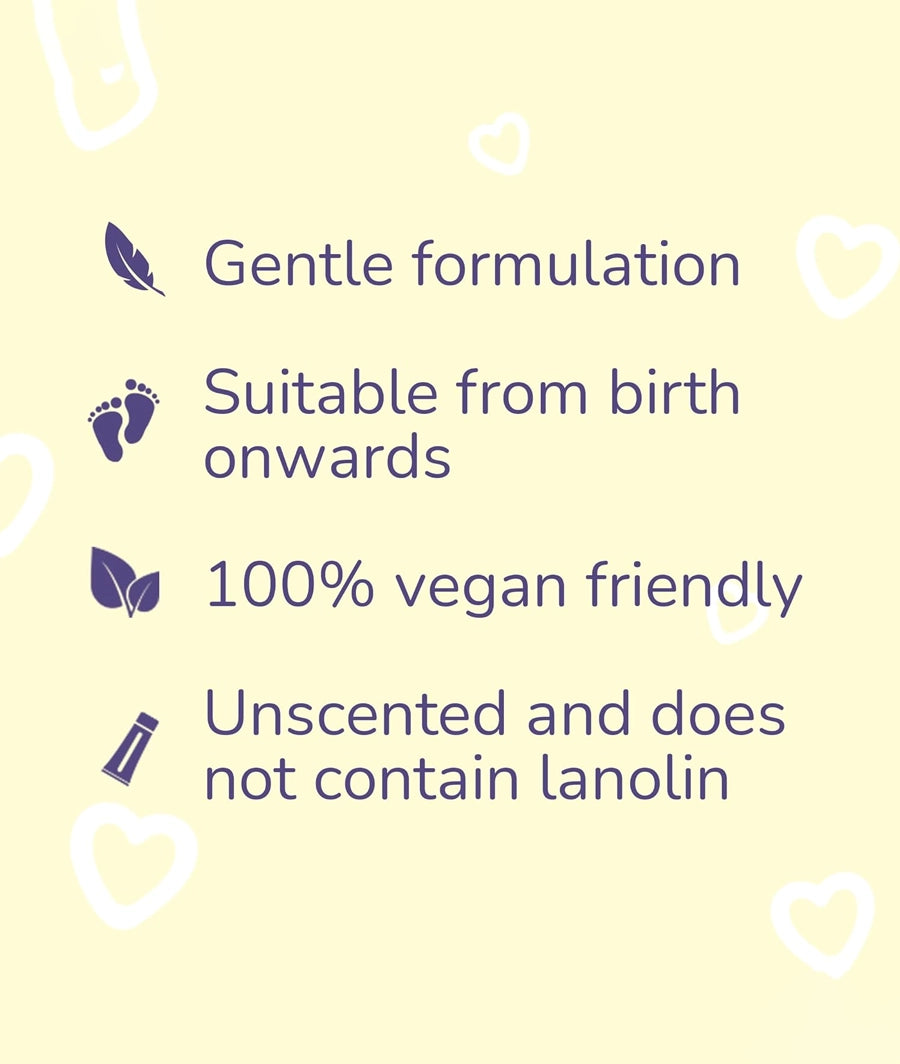 Gentle formulation

Suitable from birth onwards

100% vegan friendly

Unscented and does not contain lanolin